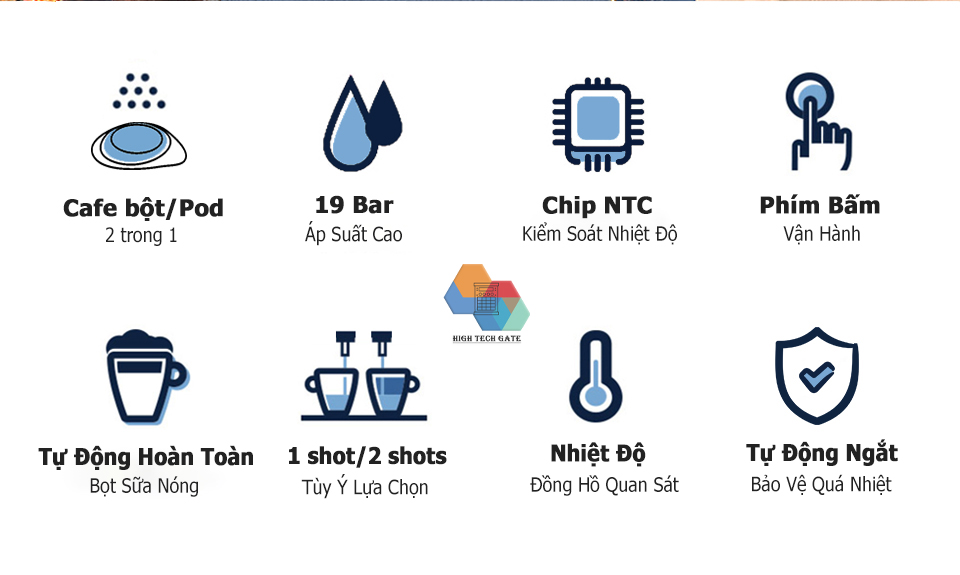 Cafe bột/Pod
2 trong 1

19 Bar
Áp Suất Cao

Chip NTC
Kiểm Soát Nhiệt Độ

Phím Bấm
Vận Hành

HIGH TECH GATE

Tự Động Hoàn Toàn
Bọt Sữa Nóng

1 shot/2 shots
Tùy Ý Lựa Chọn

Nhiệt Độ
Đồng Hồ Quan Sát

Tự Động Ngắt
Bảo Vệ Quá Nhiệt